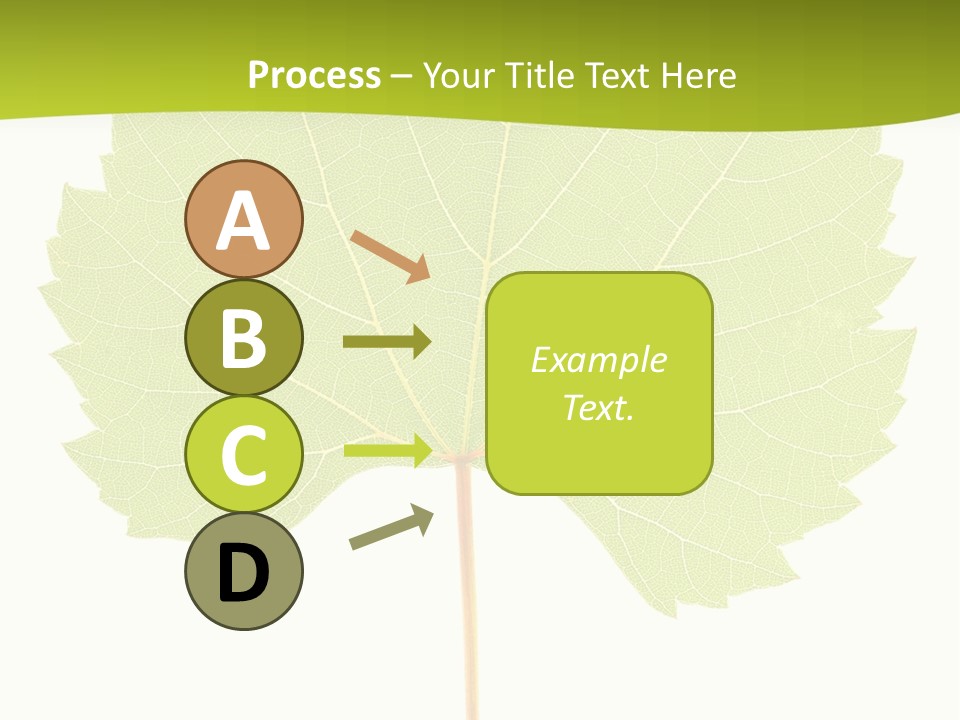 Process – Your Title Text Here

A

B

C

D

Example Text.